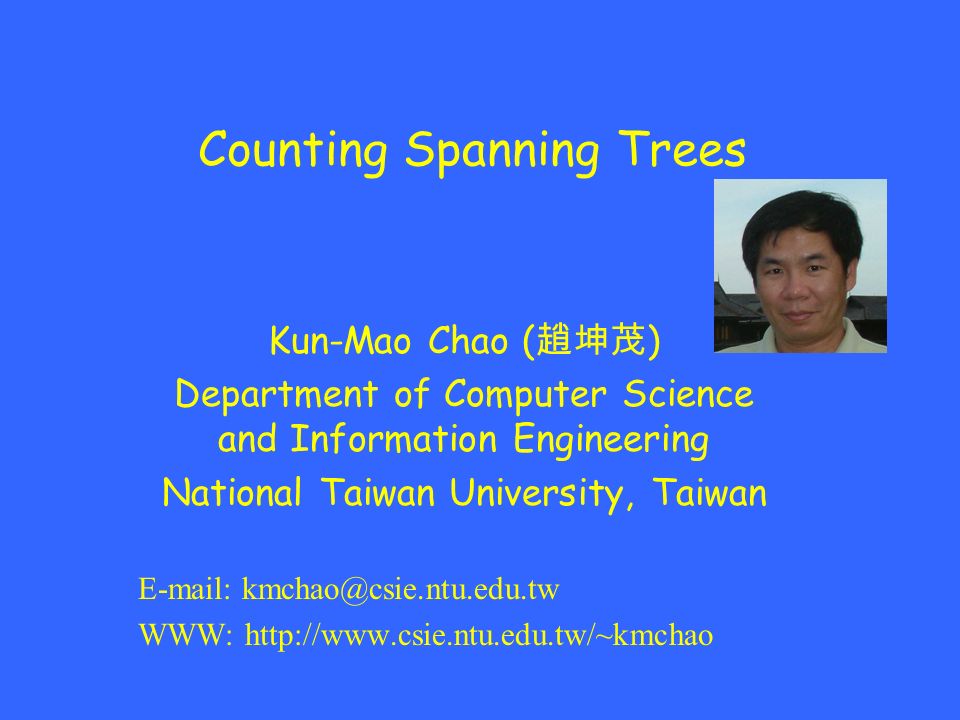 Counting Spanning Trees

Kun-Mao Chao (趙坤茂)
Department of Computer Science and Information Engineering
National Taiwan University, Taiwan

E-mail: kmchao@csie.ntu.edu.tw
WWW: http://www.csie.ntu.edu.tw/~kmchao